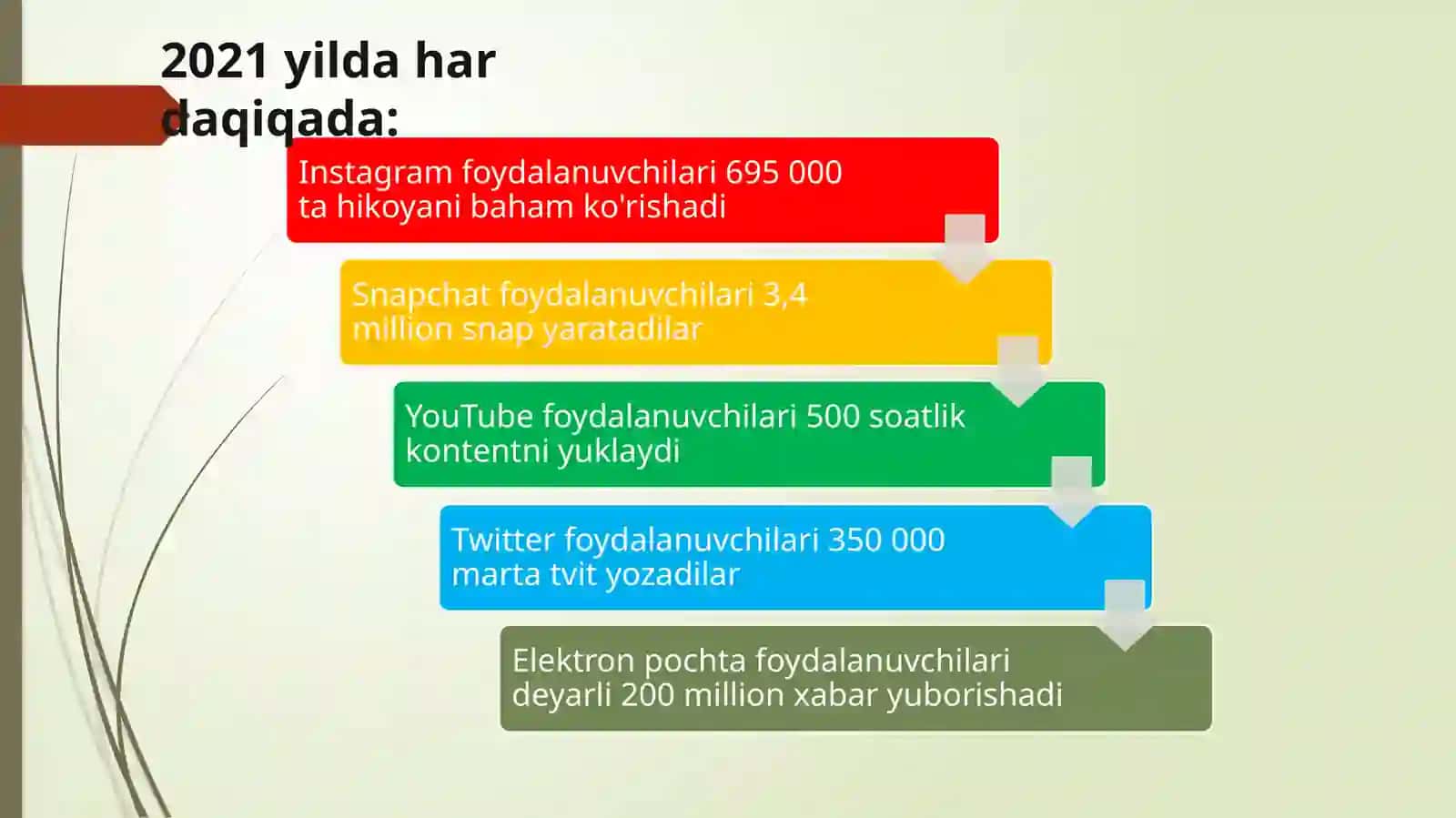 2021 yilda har daqiqada:

Instagram foydalanuvchilari 695 000 ta hikoyani baham ko'rishadi

Snapchat foydalanuvchilari 3,4 million snap yaratadilar

YouTube foydalanuvchilari 500 soatlik kontentni yuklaydi

Twitter foydalanuvchilari 350 000 marta tvit yozadilar

Elektron pochta foydalanuvchilari deyarli 200 million xabar yuborishadi